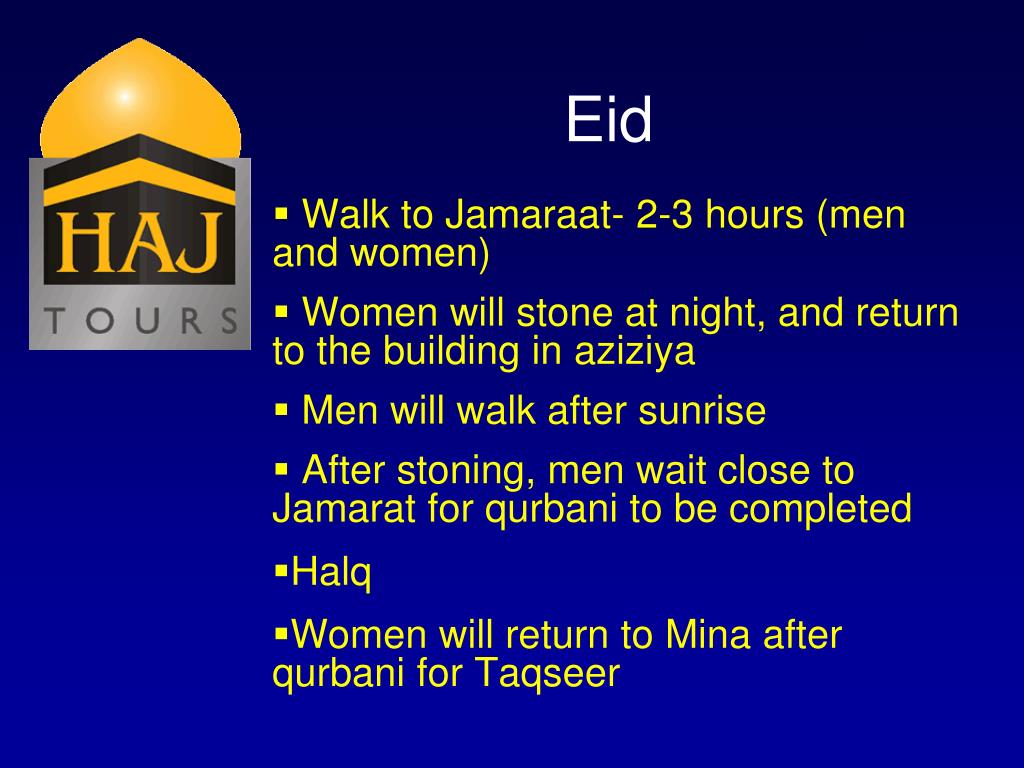 HAJ
TOURS

Eid

▪ Walk to Jamaraat- 2-3 hours (men and women)

▪ Women will stone at night, and return to the building in aziziya

▪ Men will walk after sunrise

▪ After stoning, men wait close to Jamarat for qurbani to be completed

▪Halq

▪Women will return to Mina after qurbani for Taqseer